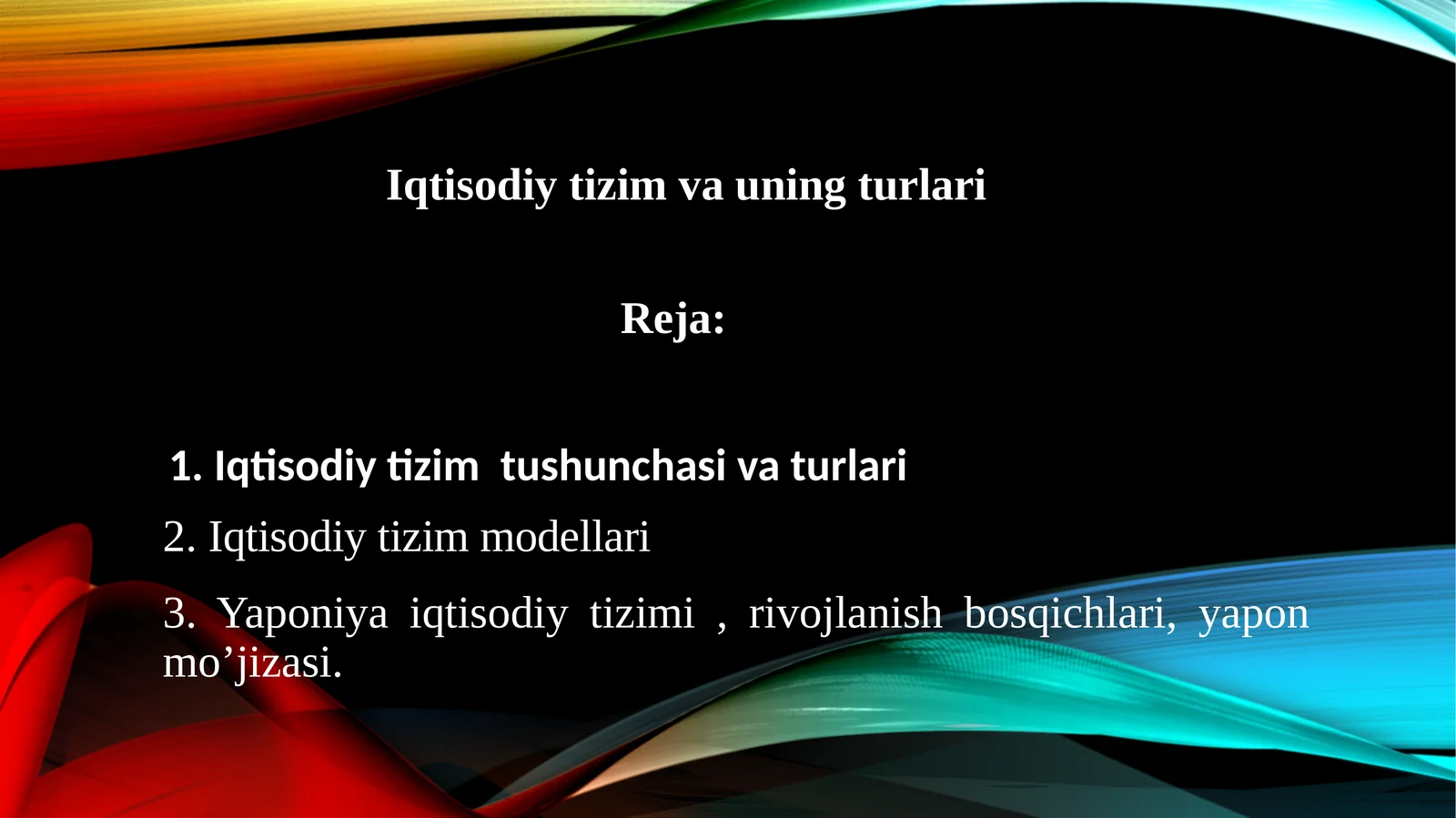 Iqtisodiy tizim va uning turlari

Reja:

1. Iqtisodiy tizim tushunchasi va turlari

2. Iqtisodiy tizim modellari

3. Yaponiya iqtisodiy tizimi , rivojlanish bosqichlari, yapon mo’jizasi.